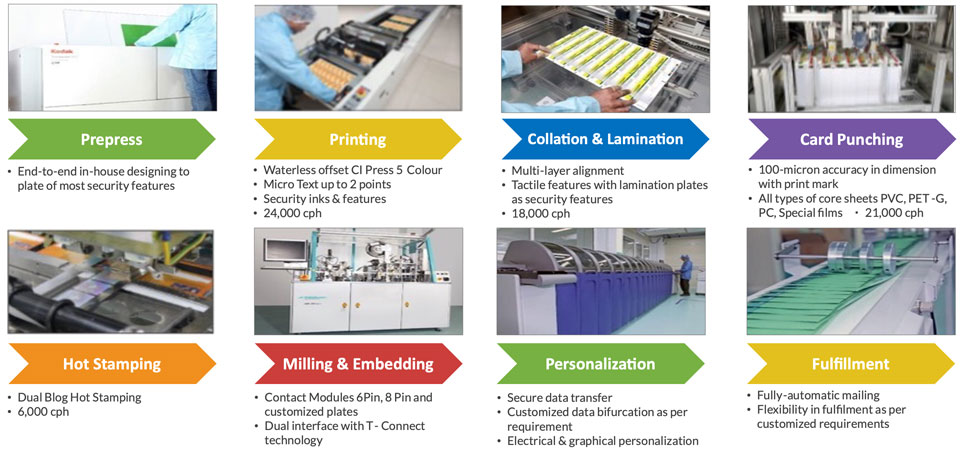 Prepress

• End-to-end in-house designing to plate of most security features

Printing

• Waterless offset CI Press 5 Colour
• Micro Text up to 2 points
• Security inks & features
• 24,000 cph

Collation & Lamination

• Multi-layer alignment
• Tactile features with lamination plates as security features
• 18,000 cph

Card Punching

• 100-micron accuracy in dimension with print mark
• All types of core sheets PVC, PET -G, PC, Special films • 21,000 cph

Hot Stamping

• Dual Blog Hot Stamping
• 6,000 cph

Milling & Embedding

• Contact Modules 6Pin, 8 Pin and customized plates
• Dual interface with T - Connect technology

Personalization

• Secure data transfer
• Customized data bifurcation as per requirement
• Electrical & graphical personalization

Fulfillment

• Fully-automatic mailing
• Flexibility in fulfilment as per customized requirements